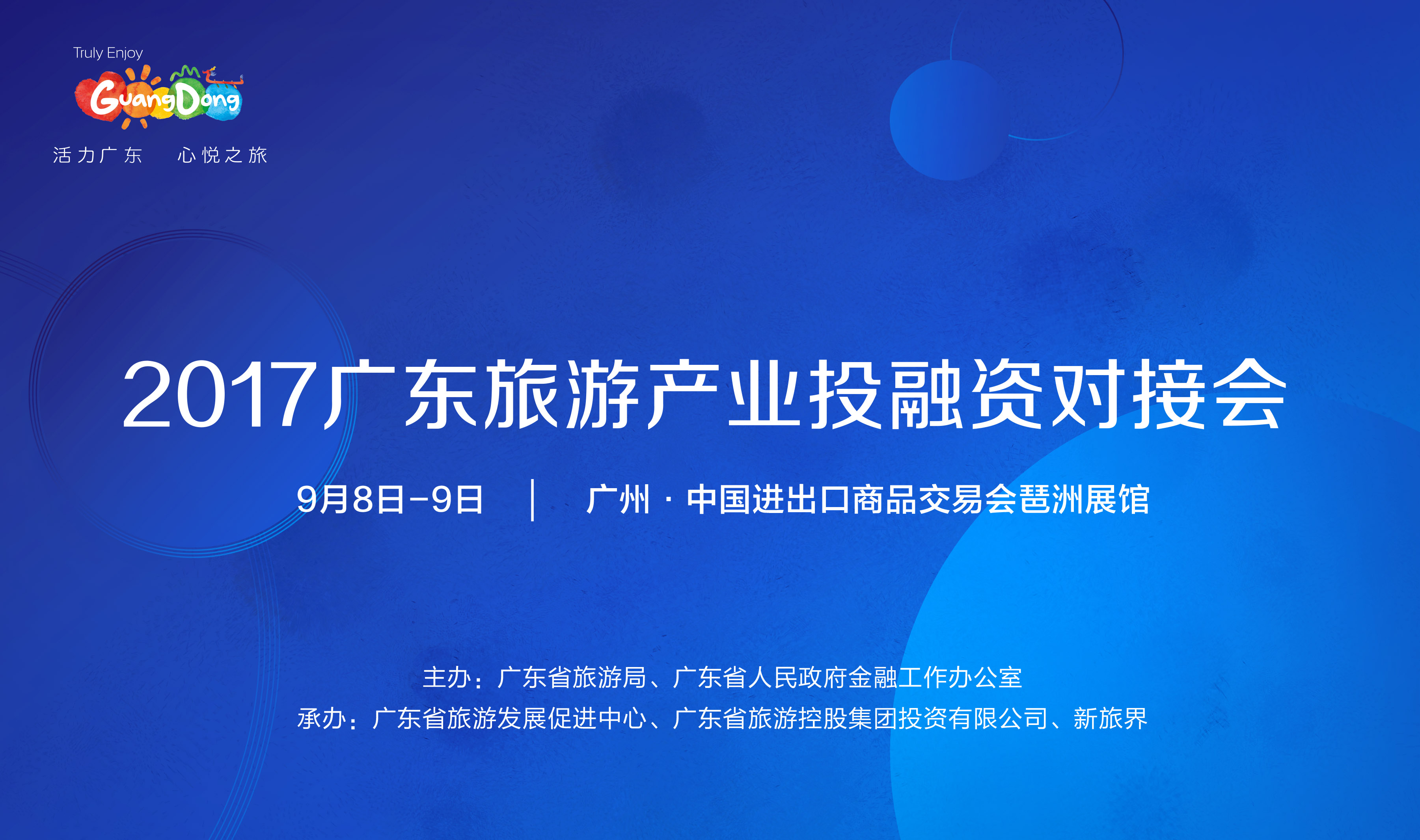 Truly Enjoy
GuangDong
活力广东 心悦之旅

2017广东旅游产业投融资对接会

9月8日-9日 | 广州 · 中国进出口商品交易会琶洲展馆

主办：广东省旅游局、广东省人民政府金融工作办公室
承办：广东省旅游发展促进中心、广东省旅游控股集团投资有限公司、新旅界